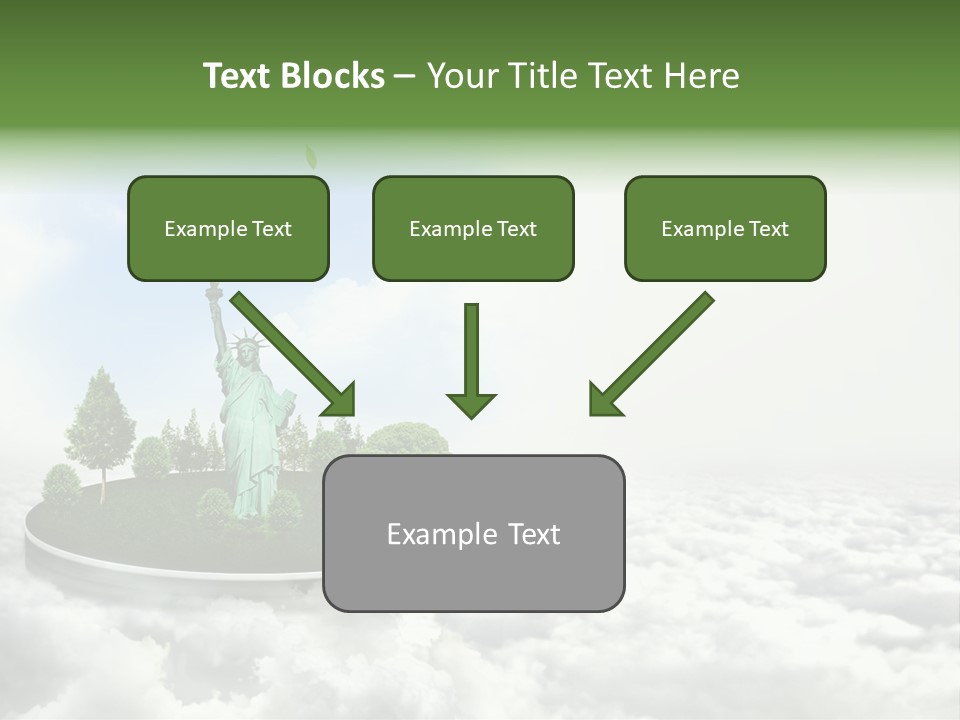 Text Blocks – Your Title Text Here

Example Text

Example Text

Example Text

Example Text